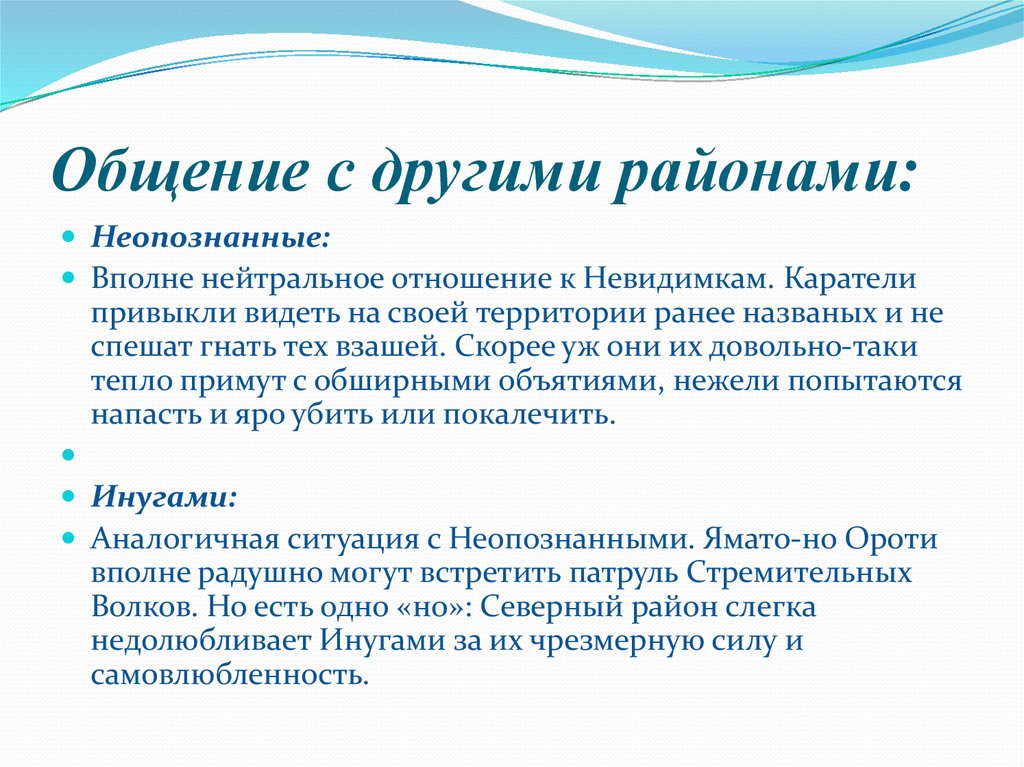 Общение с другими районами:

Неопознанные:

Вполне нейтральное отношение к Невидимкам. Каратели привыкли видеть на своей территории ранее названых и не спешат гнать тех взашей. Скорее уж они их довольно-таки тепло примут с обширными объятиями, нежели попытаются напасть и яро убить или покалечить.

Инугами:

Аналогичная ситуация с Неопознанными. Ямато-но Ороти вполне радушно могут встретить патруль Стремительных Волков. Но есть одно «но»: Северный район слегка недолюбливает Инугами за их чрезмерную силу и самовлюбленность.